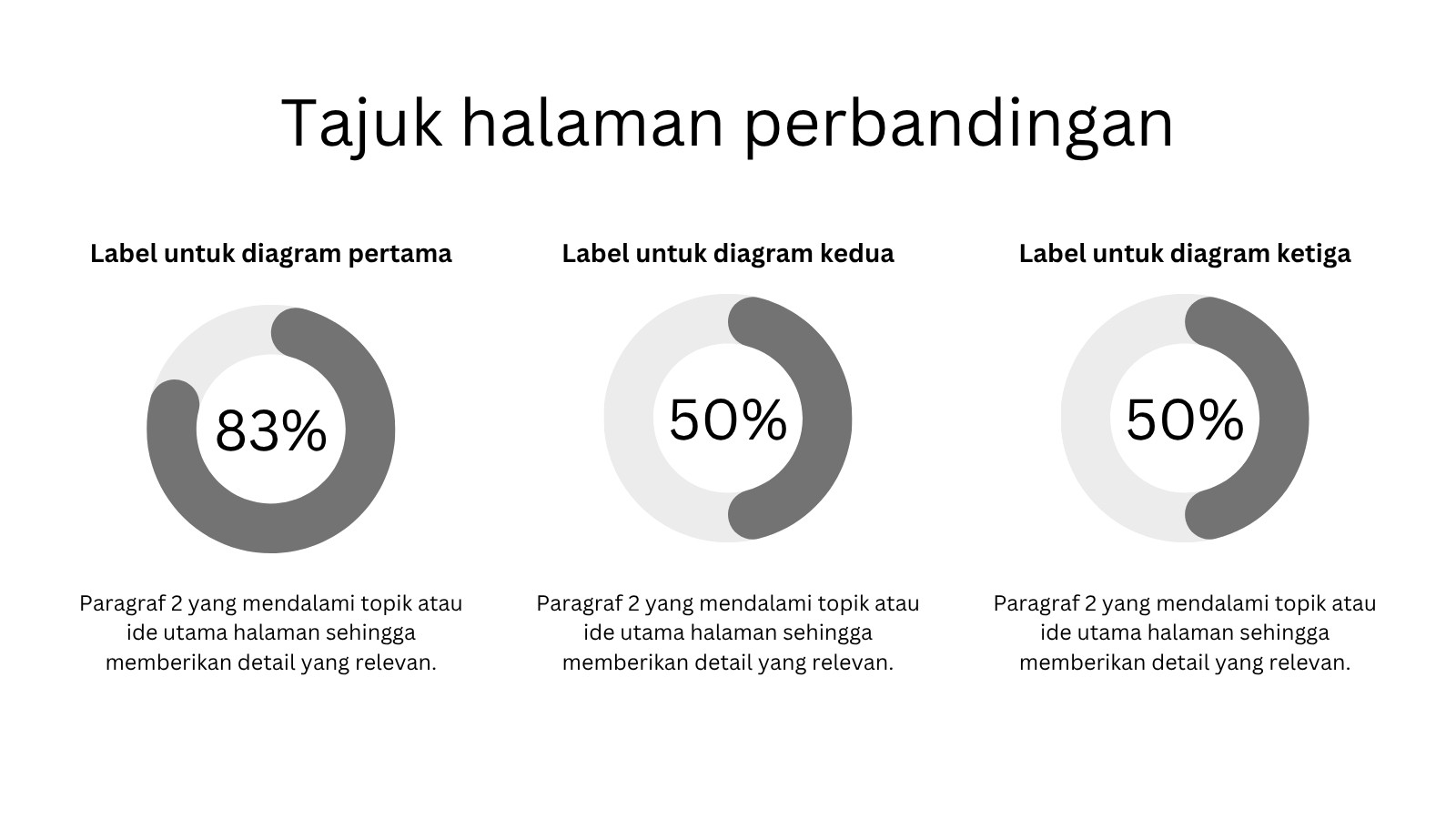 Tajuk halaman perbandingan

Label untuk diagram pertama

83%

Paragraf 2 yang mendalami topik atau ide utama halaman sehingga memberikan detail yang relevan.

Label untuk diagram kedua

50%

Paragraf 2 yang mendalami topik atau ide utama halaman sehingga memberikan detail yang relevan.

Label untuk diagram ketiga

50%

Paragraf 2 yang mendalami topik atau ide utama halaman sehingga memberikan detail yang relevan.